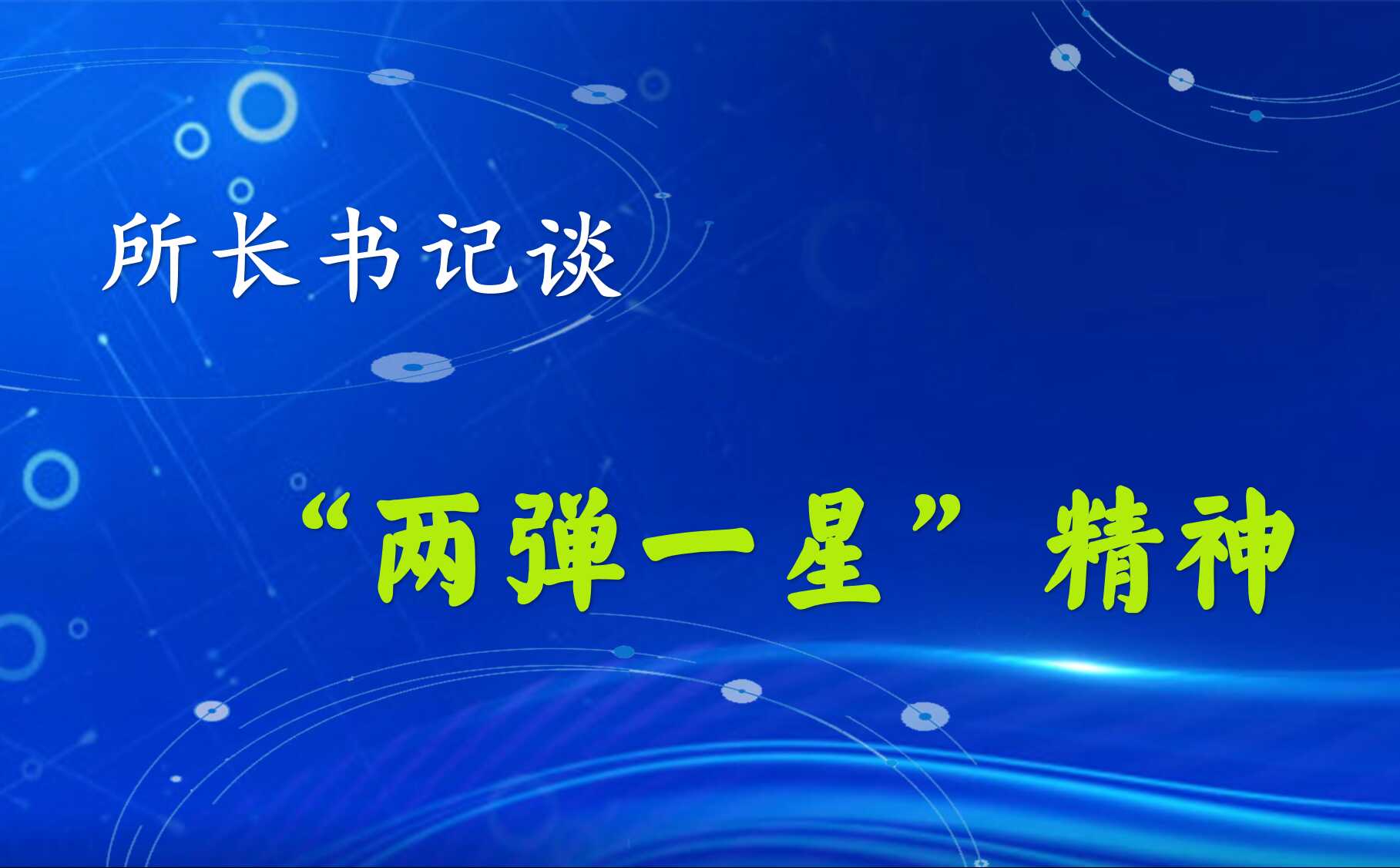 所长书记谈

“两弹一星”精神